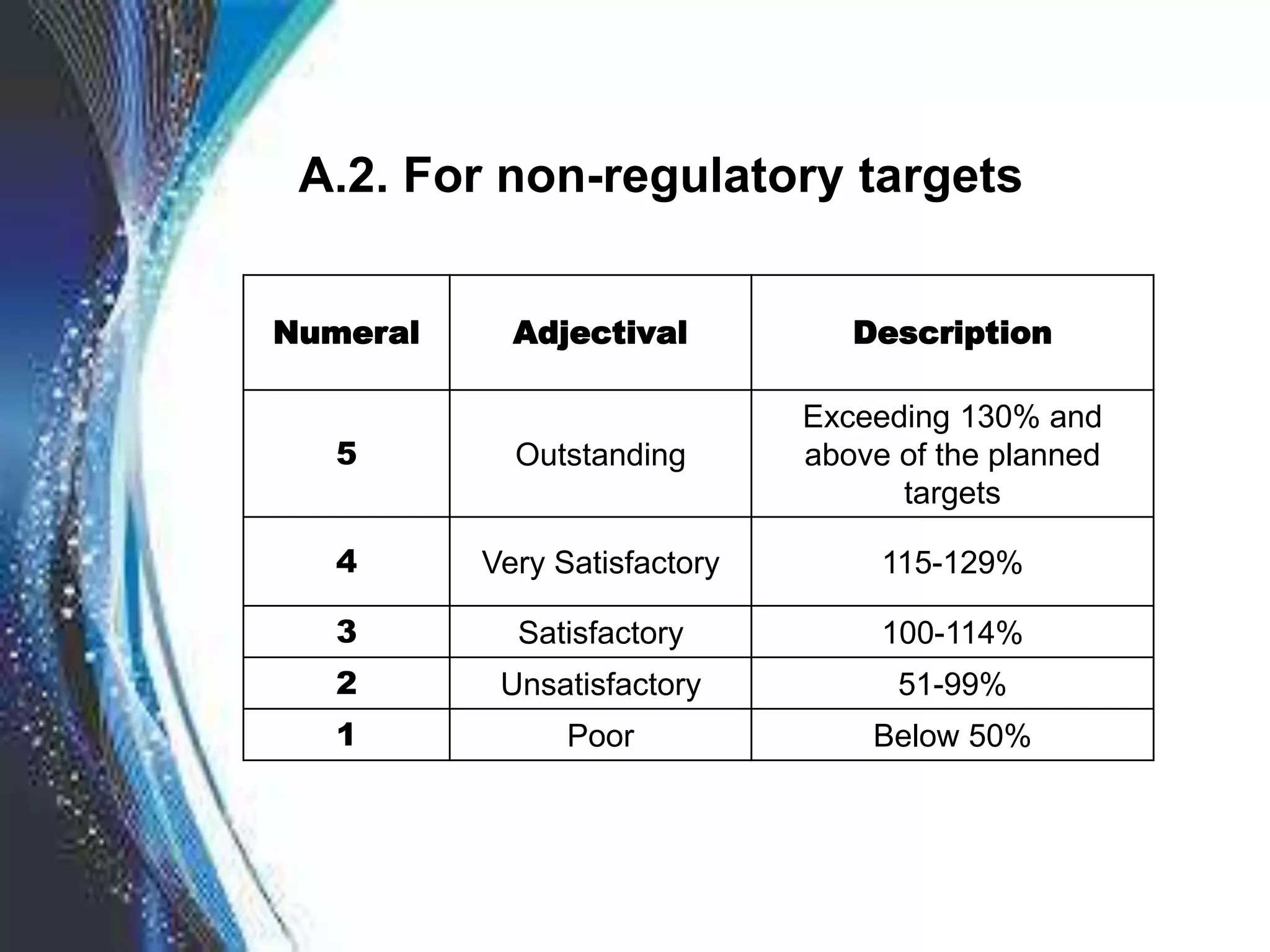 A.2. For non-regulatory targets

| Numeral | Adjectival | Description |
|---|---|---|
| 5 | Outstanding | Exceeding 130% and above of the planned targets |
| 4 | Very Satisfactory | 115-129% |
| 3 | Satisfactory | 100-114% |
| 2 | Unsatisfactory | 51-99% |
| 1 | Poor | Below 50% |